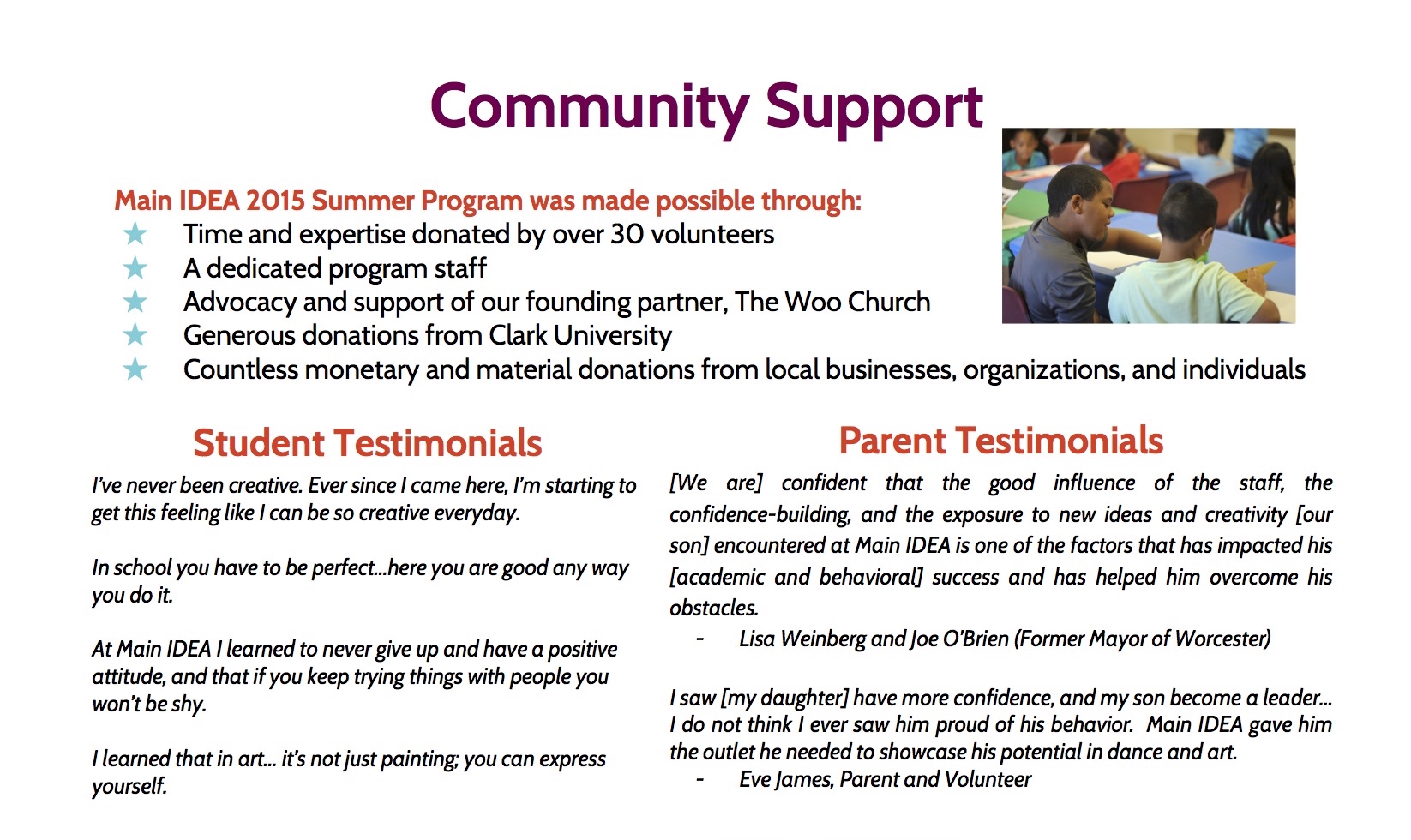 Community Support

Main IDEA 2015 Summer Program was made possible through:
★ Time and expertise donated by over 30 volunteers
★ A dedicated program staff
★ Advocacy and support of our founding partner, The Woo Church
★ Generous donations from Clark University
★ Countless monetary and material donations from local businesses, organizations, and individuals

Student Testimonials

I've never been creative. Ever since I came here, I'm starting to get this feeling like I can be so creative everyday.

In school you have to be perfect...here you are good any way you do it.

At Main IDEA I learned to never give up and have a positive attitude, and that if you keep trying things with people you won't be shy.

I learned that in art... it's not just painting; you can express yourself.

Parent Testimonials

[We are] confident that the good influence of the staff, the confidence-building, and the exposure to new ideas and creativity [our son] encountered at Main IDEA is one of the factors that has impacted his [academic and behavioral] success and has helped him overcome his obstacles.
- Lisa Weinberg and Joe O'Brien (Former Mayor of Worcester)

I saw [my daughter] have more confidence, and my son become a leader... I do not think I ever saw him proud of his behavior. Main IDEA gave him the outlet he needed to showcase his potential in dance and art.
- Eve James, Parent and Volunteer